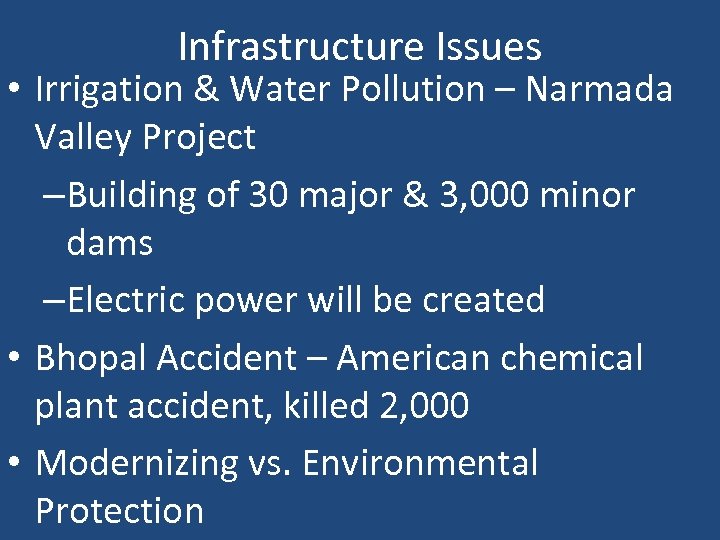 Infrastructure Issues

• Irrigation & Water Pollution – Narmada Valley Project

–Building of 30 major & 3,000 minor dams

–Electric power will be created

• Bhopal Accident – American chemical plant accident, killed 2,000

• Modernizing vs. Environmental Protection